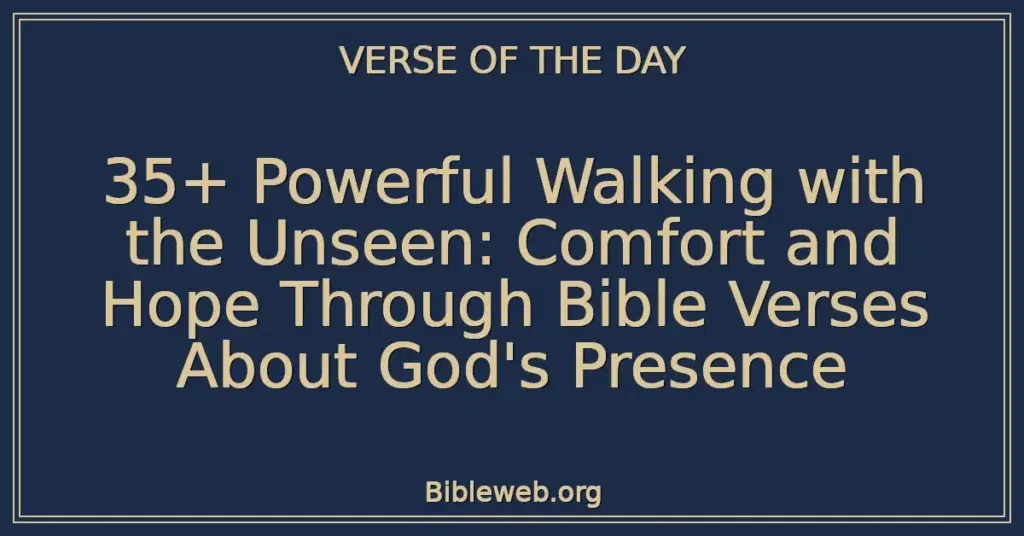 VERSE OF THE DAY

35+ Powerful Walking with the Unseen: Comfort and Hope Through Bible Verses About God's Presence

Bibleweb.org